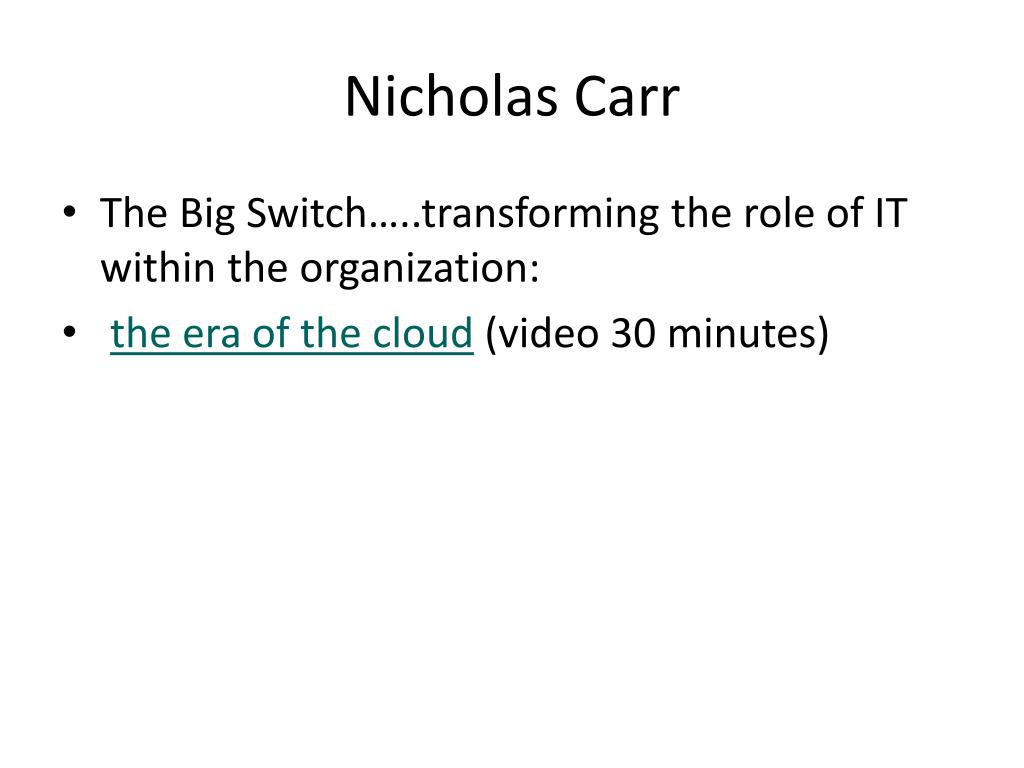 Nicholas Carr

• The Big Switch…..transforming the role of IT within the organization:
• the era of the cloud (video 30 minutes)